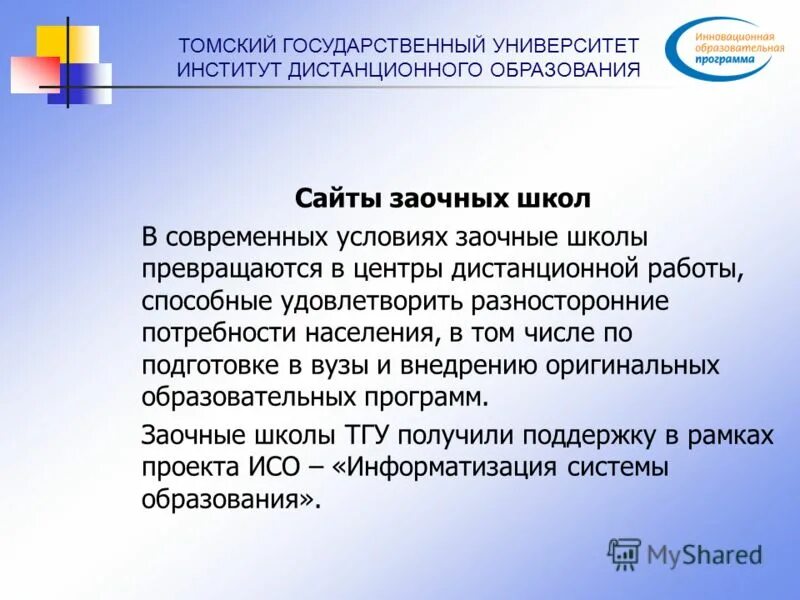 ТОМСКИЙ ГОСУДАРСТВЕННЫЙ УНИВЕРСИТЕТ
ИНСТИТУТ ДИСТАНЦИОННОГО ОБРАЗОВАНИЯ

Инновационная образовательная программа

Сайты заочных школ

В современных условиях заочные школы превращаются в центры дистанционной работы, способные удовлетворить разносторонние потребности населения, в том числе по подготовке в вузы и внедрению оригинальных образовательных программ.

Заочные школы ТГУ получили поддержку в рамках проекта ИСО – «Информатизация системы образования».

MyShared